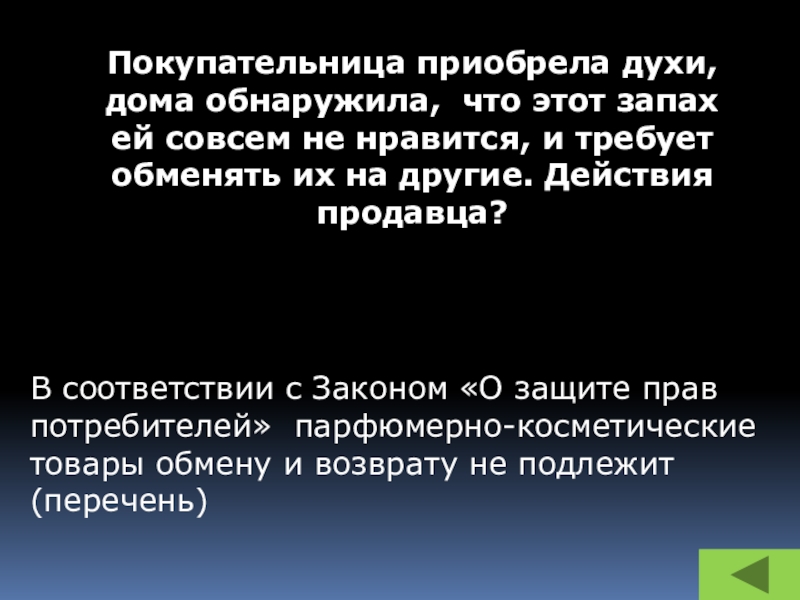 Покупательница приобрела духи, дома обнаружила, что этот запах ей совсем не нравится, и требует обменять их на другие. Действия продавца?

В соответствии с Законом «О защите прав потребителей» парфюмерно-косметические товары обмену и возврату не подлежит (перечень)